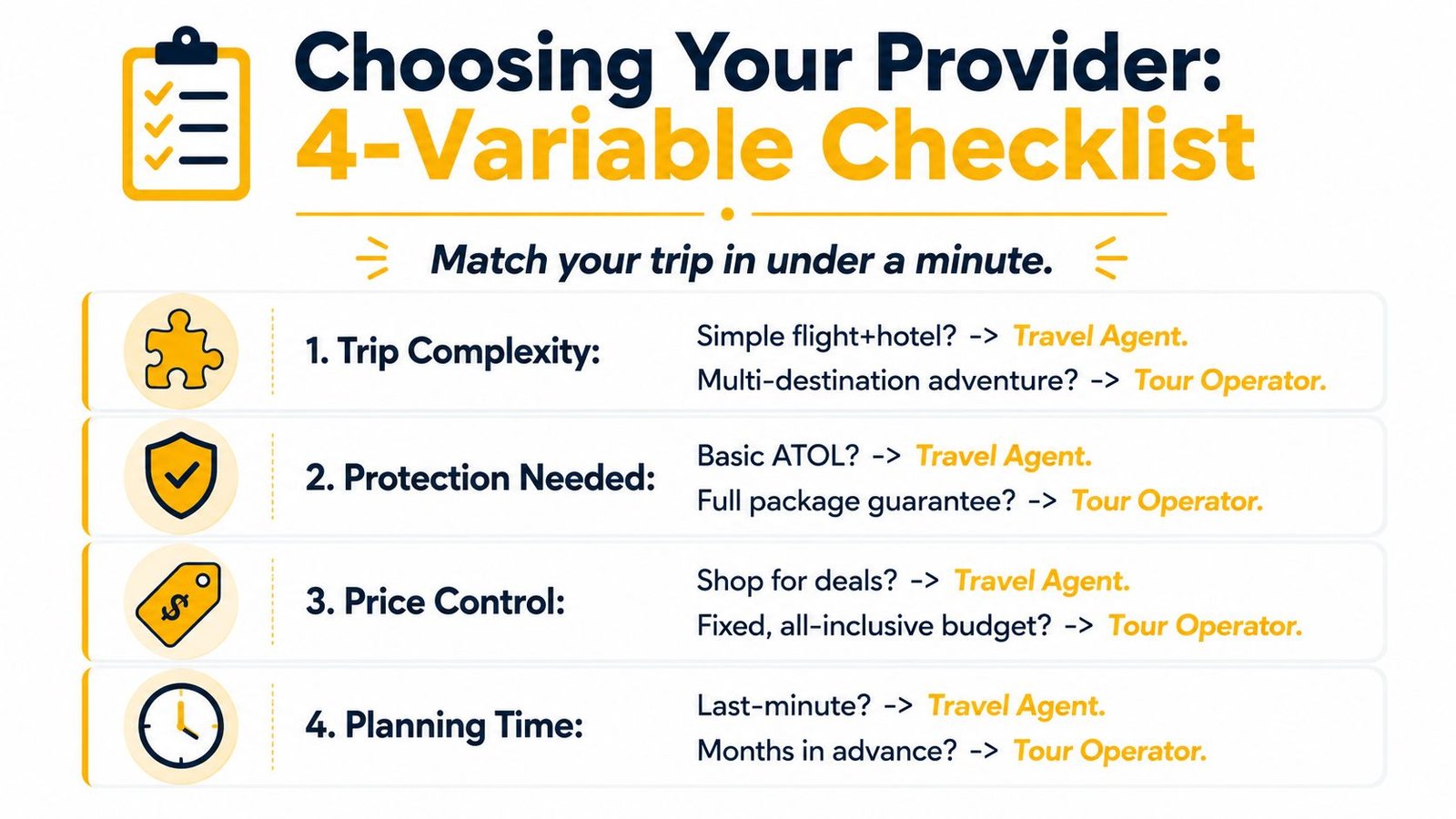 Choosing Your Provider:
4-Variable Checklist

Match your trip in under a minute.

1. Trip Complexity:
Simple flight+hotel? -> Travel Agent.
Multi-destination adventure? -> Tour Operator.

2. Protection Needed:
Basic ATOL? -> Travel Agent.
Full package guarantee? -> Tour Operator.

3. Price Control:
Shop for deals? -> Travel Agent.
Fixed, all-inclusive budget? -> Tour Operator.

4. Planning Time:
Last-minute? -> Travel Agent.
Months in advance? -> Tour Operator.